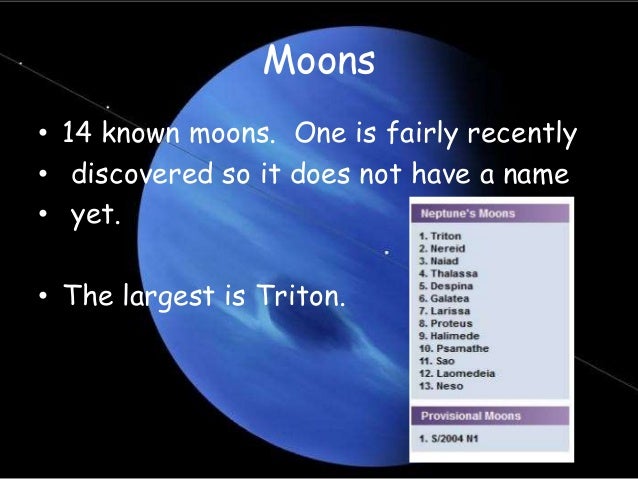 Moons

• 14 known moons. One is fairly recently
• discovered so it does not have a name
• yet.

• The largest is Triton.

Neptune's Moons

1. Triton
2. Nereid
3. Naiad
4. Thalassa
5. Despina
6. Galatea
7. Larissa
8. Proteus
9. Halimede
10. Psamathe
11. Sao
12. Laomedeia
13. Neso

Provisional Moons

1. S/2004 N1